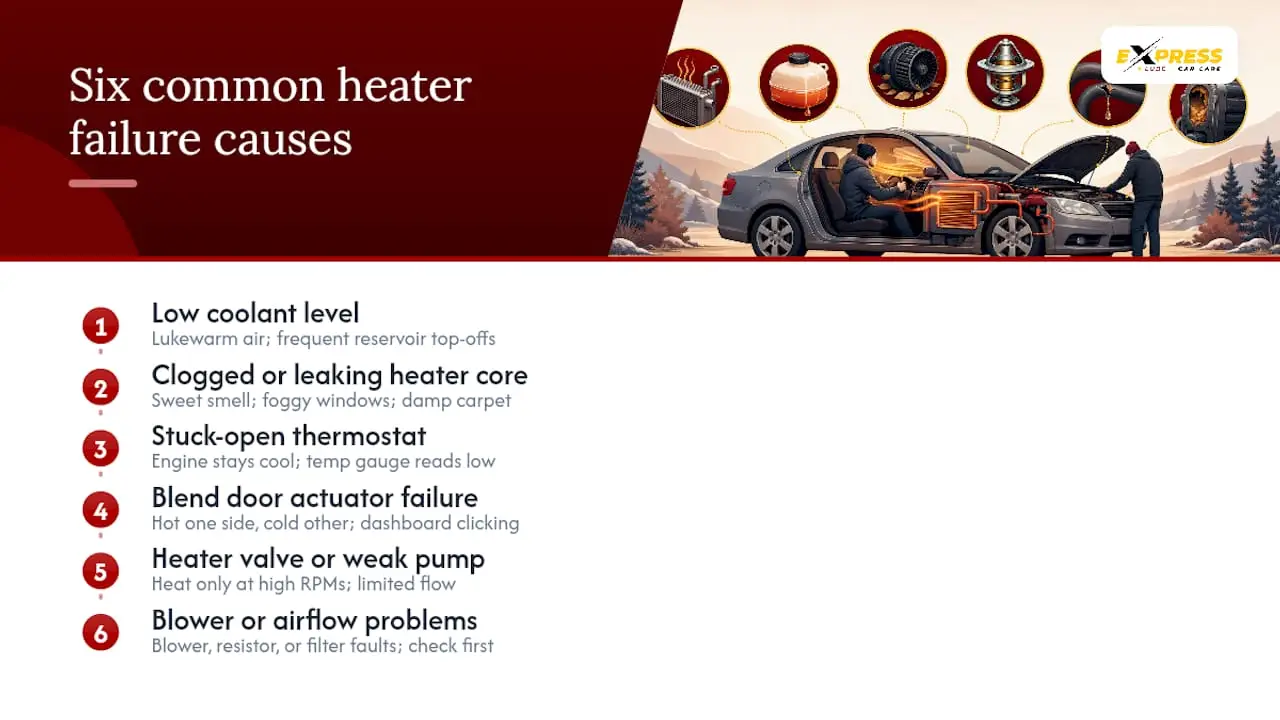 Six common heater failure causes

EXPRESS LUBE CAR CARE

1
Low coolant level
Lukewarm air; frequent reservoir top-offs

2
Clogged or leaking heater core
Sweet smell; foggy windows; damp carpet

3
Stuck-open thermostat
Engine stays cool; temp gauge reads low

4
Blend door actuator failure
Hot one side, cold other; dashboard clicking

5
Heater valve or weak pump
Heat only at high RPMs; limited flow

6
Blower or airflow problems
Blower, resistor, or filter faults; check first